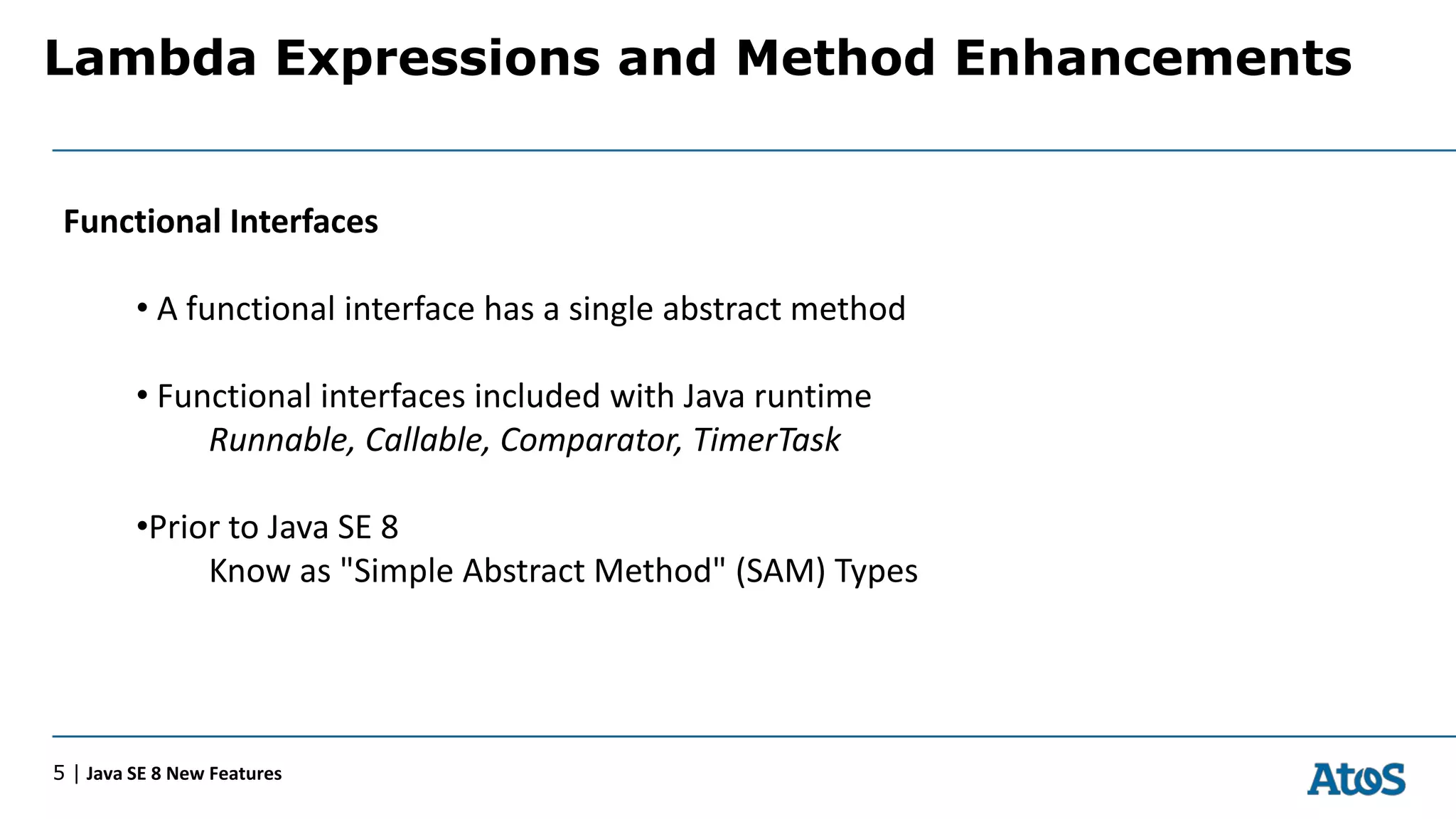 Lambda Expressions and Method Enhancements

Functional Interfaces

• A functional interface has a single abstract method

• Functional interfaces included with Java runtime
Runnable, Callable, Comparator, TimerTask

•Prior to Java SE 8
Know as "Simple Abstract Method" (SAM) Types

5 | Java SE 8 New Features

Atos